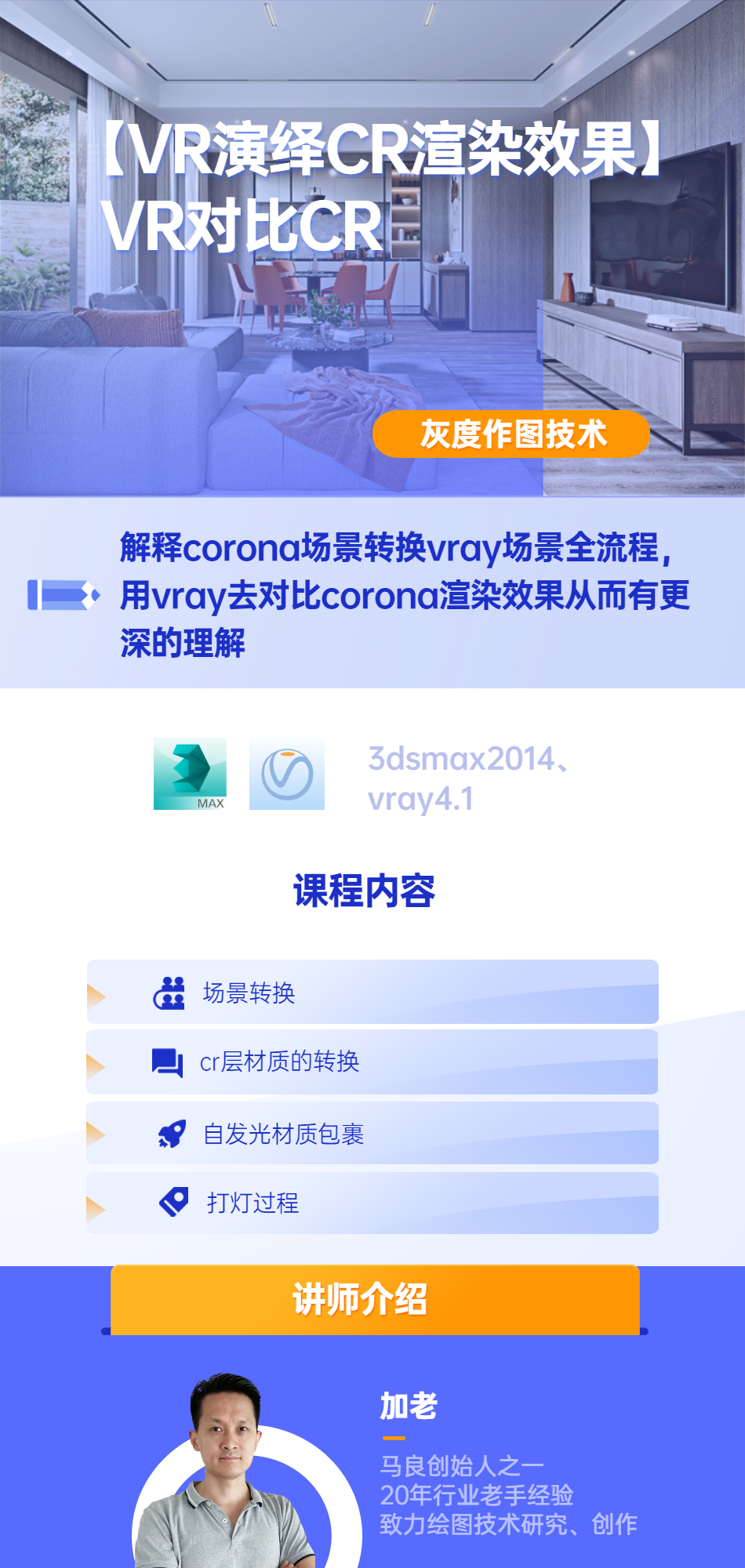 【VR演绎CR渲染效果】
VR对比CR

灰度作图技术

解释corona场景转换vray场景全流程，用vray去对比corona渲染效果从而有更深的理解

MAX

3dsmax2014、
vray4.1

课程内容

场景转换

cr层材质的转换

自发光材质包裹

打灯过程

讲师介绍

加老

马良创始人之一
20年行业老手经验
致力绘图技术研究、创作